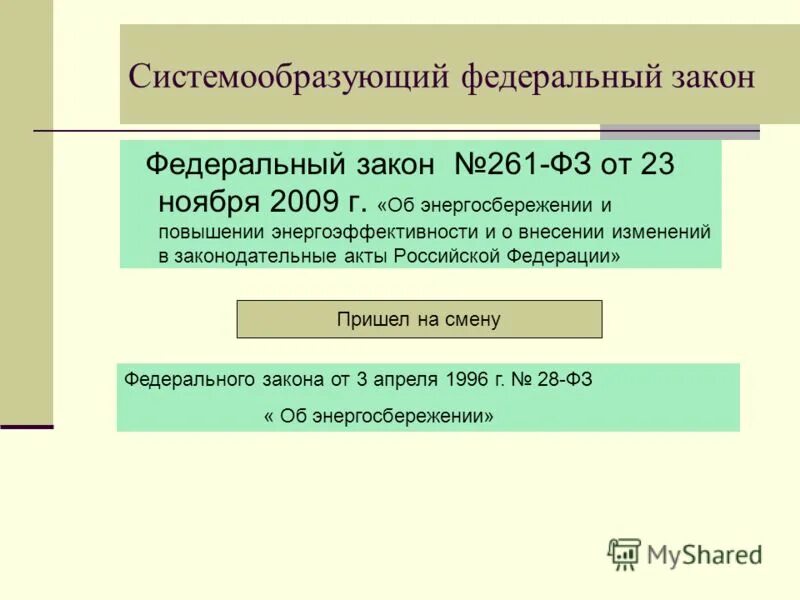 Системообразующий федеральный закон

Федеральный закон №261-ФЗ от 23 ноября 2009 г. «Об энергосбережении и повышении энергоэффективности и о внесении изменений в законодательные акты Российской Федерации»

Пришел на смену

Федерального закона от 3 апреля 1996 г. № 28-ФЗ « Об энергосбережении»

MyShared